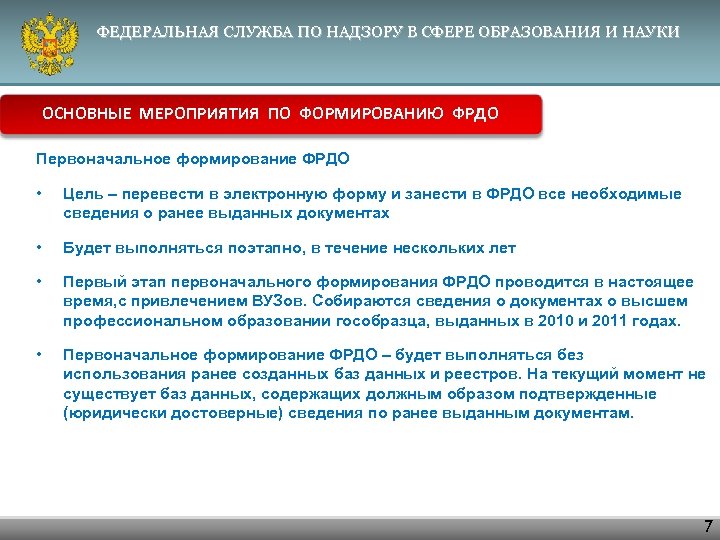 ФЕДЕРАЛЬНАЯ СЛУЖБА ПО НАДЗОРУ В СФЕРЕ ОБРАЗОВАНИЯ И НАУКИ

ОСНОВНЫЕ МЕРОПРИЯТИЯ ПО ФОРМИРОВАНИЮ ФРДО

Первоначальное формирование ФРДО

• Цель – перевести в электронную форму и занести в ФРДО все необходимые сведения о ранее выданных документах

• Будет выполняться поэтапно, в течение нескольких лет

• Первый этап первоначального формирования ФРДО проводится в настоящее время,с привлечением ВУЗов. Собираются сведения о документах о высшем профессиональном образовании гособразца, выданных в 2010 и 2011 годах.

• Первоначальное формирование ФРДО – будет выполняться без использования ранее созданных баз данных и реестров. На текущий момент не существует баз данных, содержащих должным образом подтвержденные (юридически достоверные) сведения по ранее выданным документам.

7